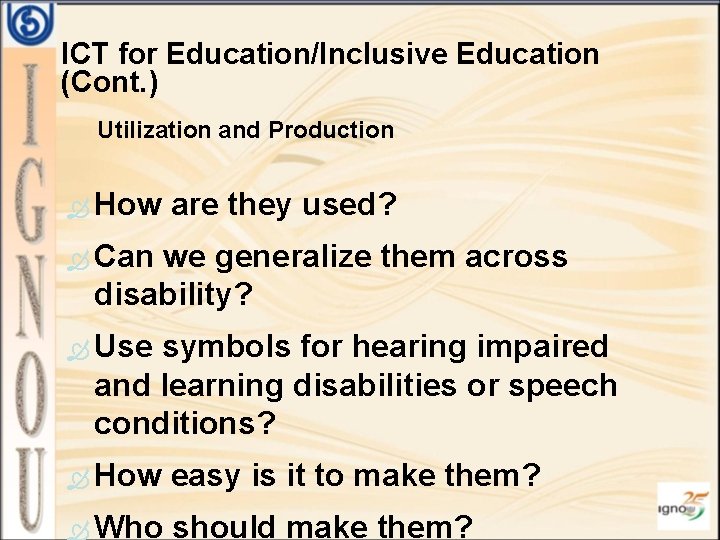 IGNOU

ICT for Education/Inclusive Education (Cont.)

Utilization and Production

How are they used?

Can we generalize them across disability?

Use symbols for hearing impaired and learning disabilities or speech conditions?

How easy is it to make them?

Who should make them?

ignou 25